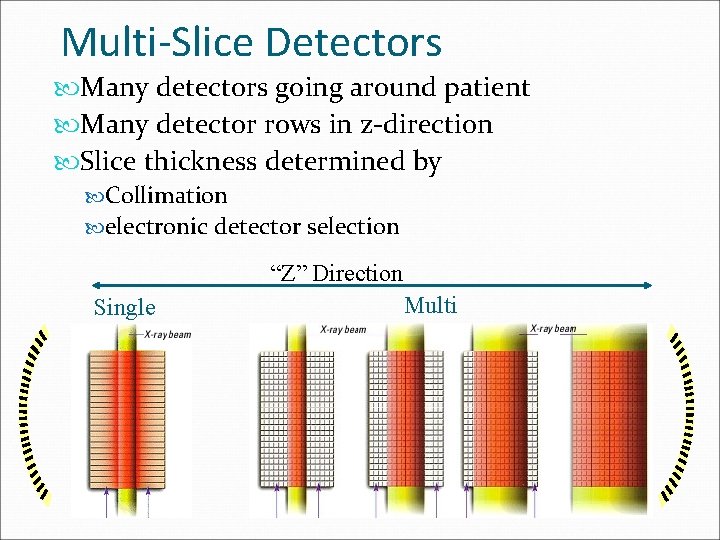 Multi-Slice Detectors

Many detectors going around patient

Many detector rows in z-direction

Slice thickness determined by

Collimation

electronic detector selection

"Z" Direction

Single

Multi

X-ray beam

X-ray beam

X-ray beam